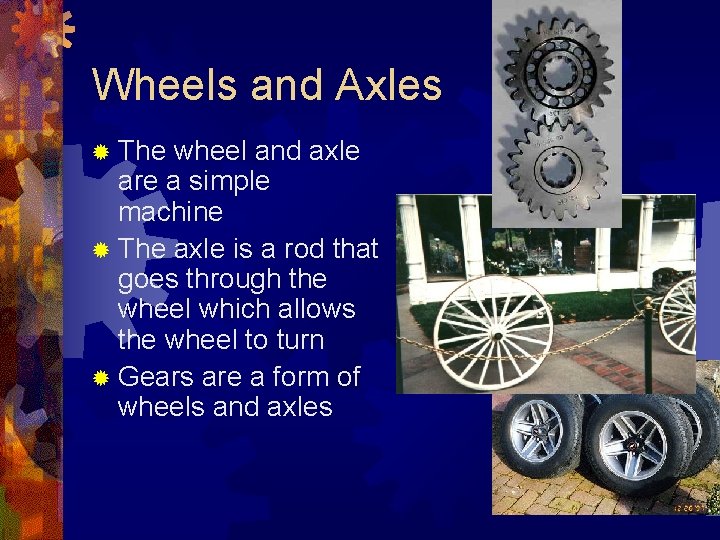 Wheels and Axles

The wheel and axle are a simple machine

The axle is a rod that goes through the wheel which allows the wheel to turn

Gears are a form of wheels and axles